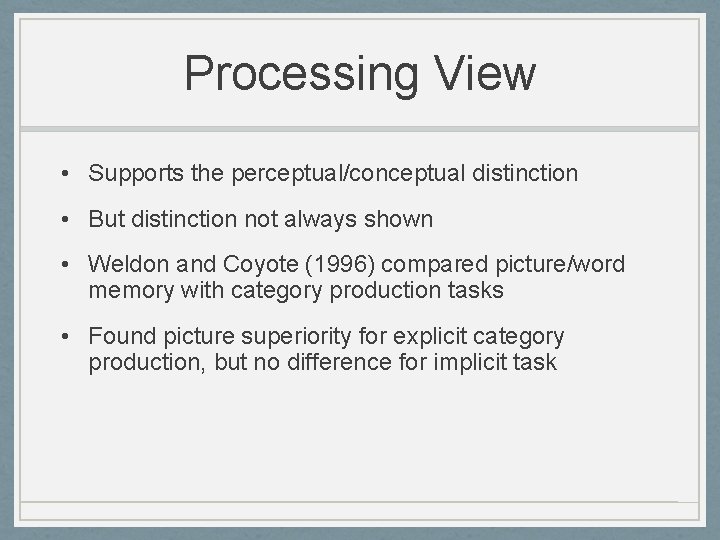 Processing View

• Supports the perceptual/conceptual distinction

• But distinction not always shown

• Weldon and Coyote (1996) compared picture/word memory with category production tasks

• Found picture superiority for explicit category production, but no difference for implicit task